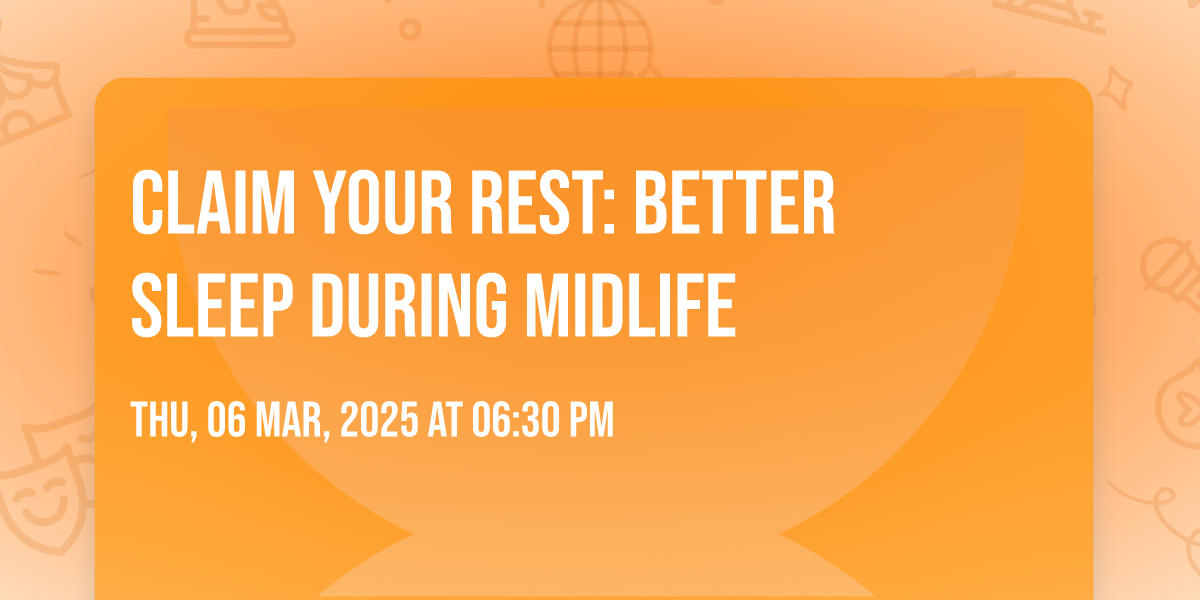 CLAIM YOUR REST: BETTER SLEEP DURING MIDLIFE

THU, 06 MAR, 2025 AT 06:30 PM